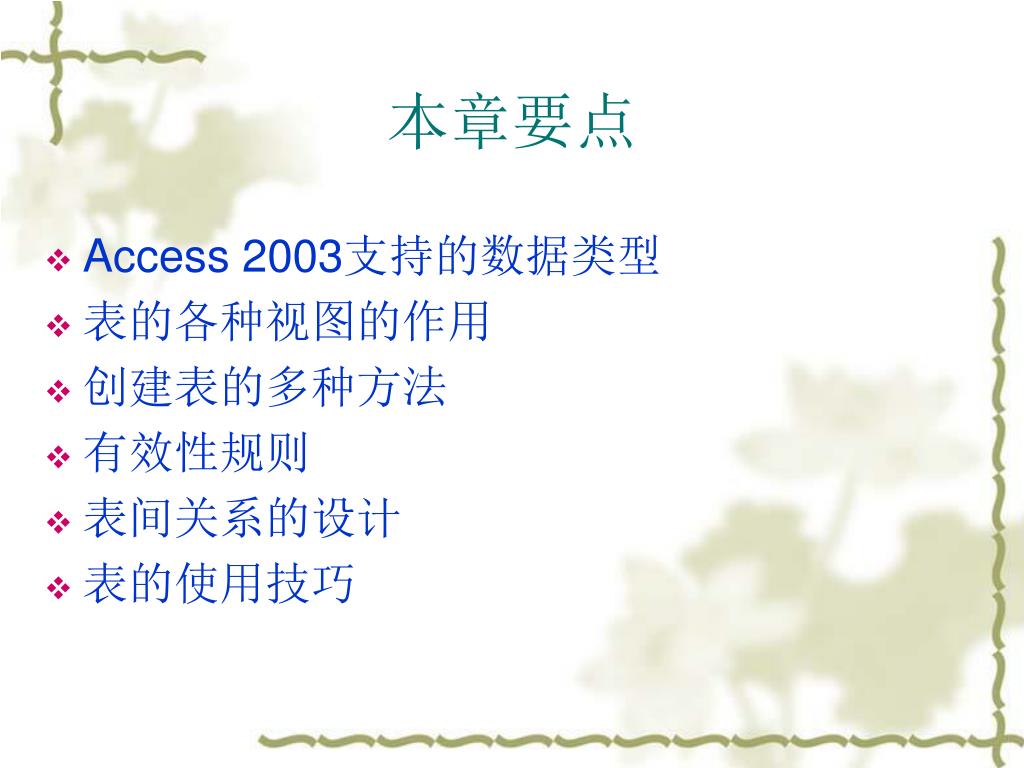 本章要点

❖ Access 2003支持的数据类型
❖ 表的各种视图的作用
❖ 创建表的多种方法
❖ 有效性规则
❖ 表间关系的设计
❖ 表的使用技巧